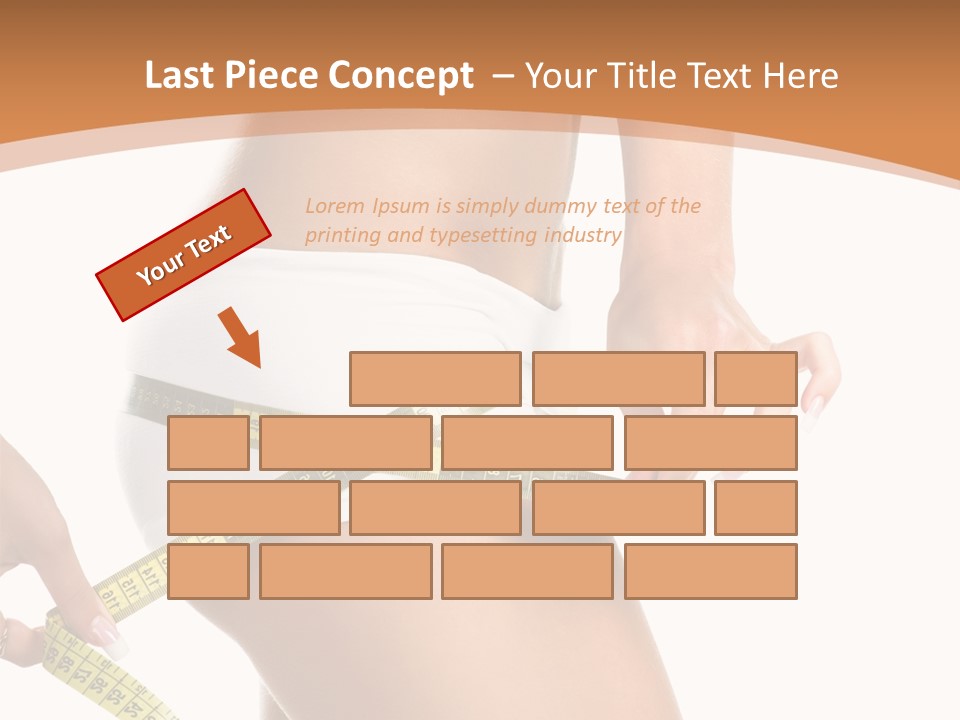 Last Piece Concept – Your Title Text Here

Lorem Ipsum is simply dummy text of the printing and typesetting industry

Your Text